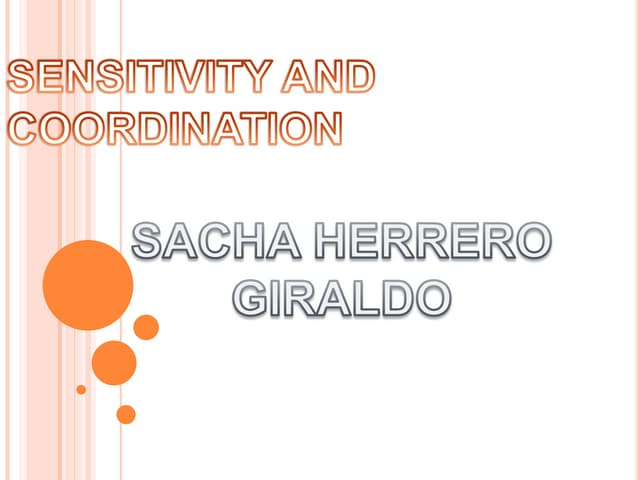 SENSITIVITY AND COORDINATION

SACHA HERRERO GIRALDO